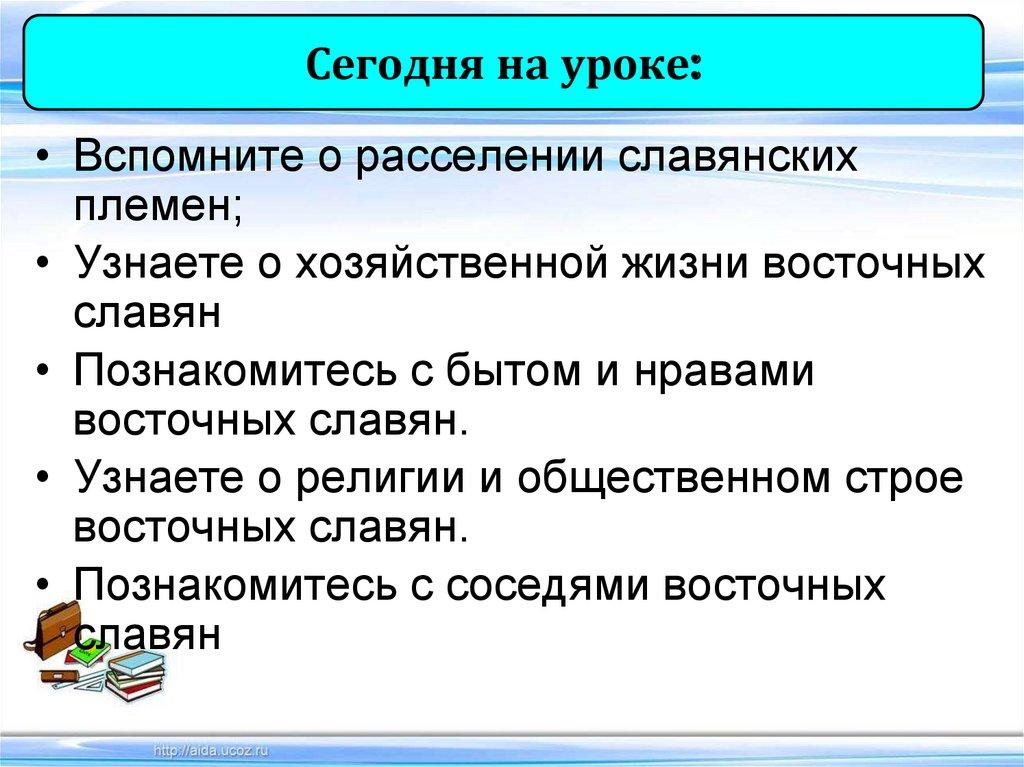 Сегодня на уроке:

• Вспомните о расселении славянских племен;
• Узнаете о хозяйственной жизни восточных славян
• Познакомитесь с бытом и нравами восточных славян.
• Узнаете о религии и общественном строе восточных славян.
• Познакомитесь с соседями восточных славян

http://aida.ucoz.ru